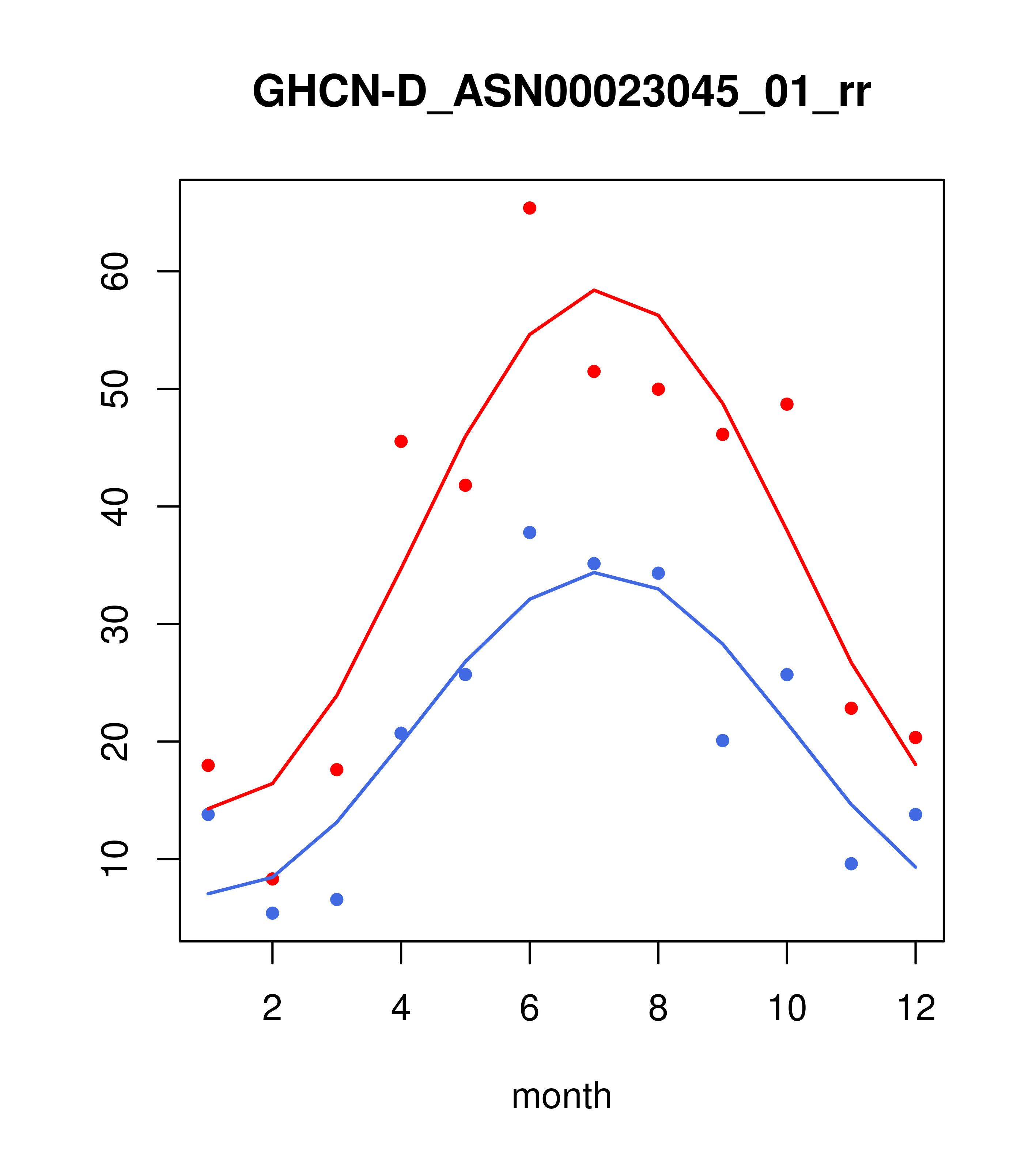 GHCN-D_ASN00023045_01_rr

60
50
40
30
20
10

2
4
6
8
10
12

month